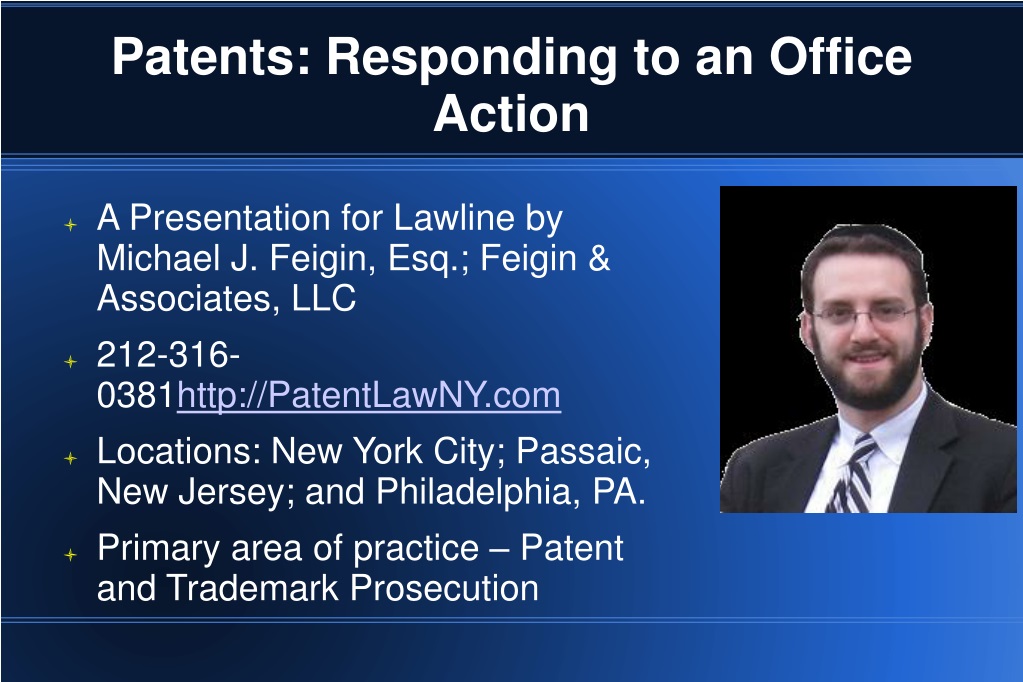 Patents: Responding to an Office Action

A Presentation for Lawline by Michael J. Feigin, Esq.; Feigin & Associates, LLC

212-316-0381http://PatentLawNY.com

Locations: New York City; Passaic, New Jersey; and Philadelphia, PA.

Primary area of practice – Patent and Trademark Prosecution